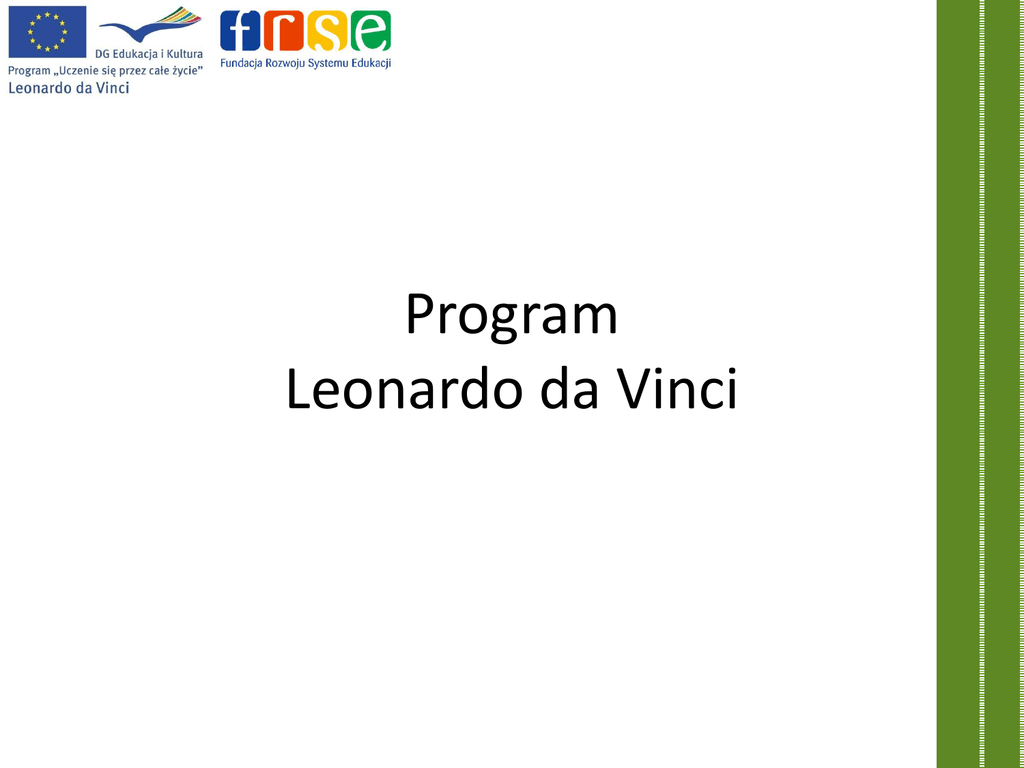 DG Edukacja i Kultura
Program „Uczenie się przez całe życie”
Leonardo da Vinci

frse
Fundacja Rozwoju Systemu Edukacji

Program
Leonardo da Vinci